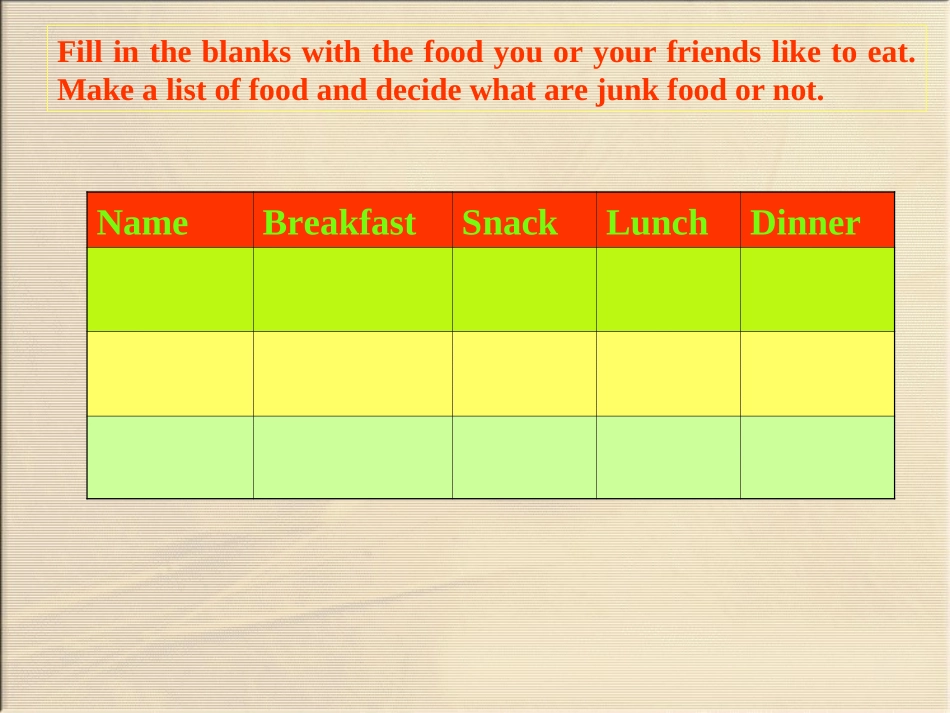 Fill in the blanks with the food you or your friends like to eat. Make a list of food and decide what are junk food or not.

| Name | Breakfast | Snack | Lunch | Dinner |
|---|---|---|---|---|
| | | | | |
| | | | | |
| | | | | |